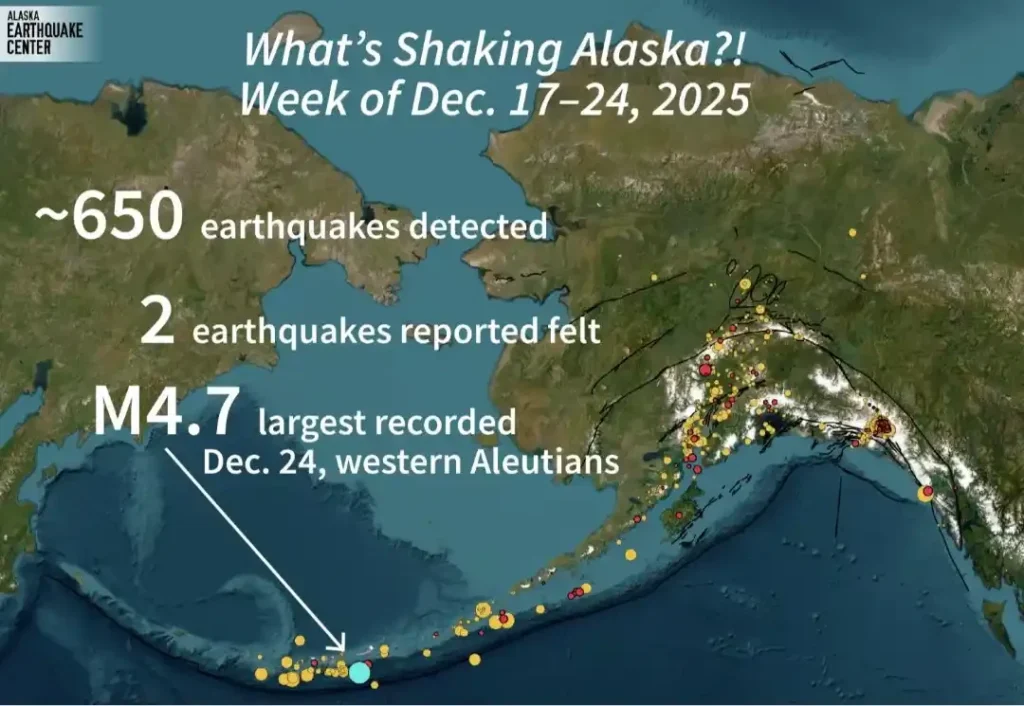 ALASKA
EARTHQUAKE
CENTER

What's Shaking Alaska?!
Week of Dec. 17–24, 2025

~650 earthquakes detected

2 earthquakes reported felt

M4.7 largest recorded
Dec. 24, western Aleutians